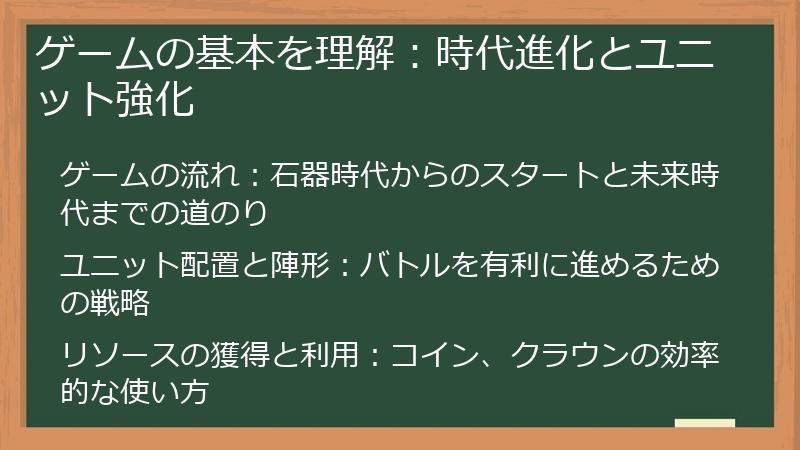 ゲームの基本を理解：時代進化とユニット強化

ゲームの流れ：石器時代からのスタートと未来時代までの道のり

ユニット配置と陣形：バトルを有利に進めるための戦略

リソースの獲得と利用：コイン、クラウンの効率的な使い方